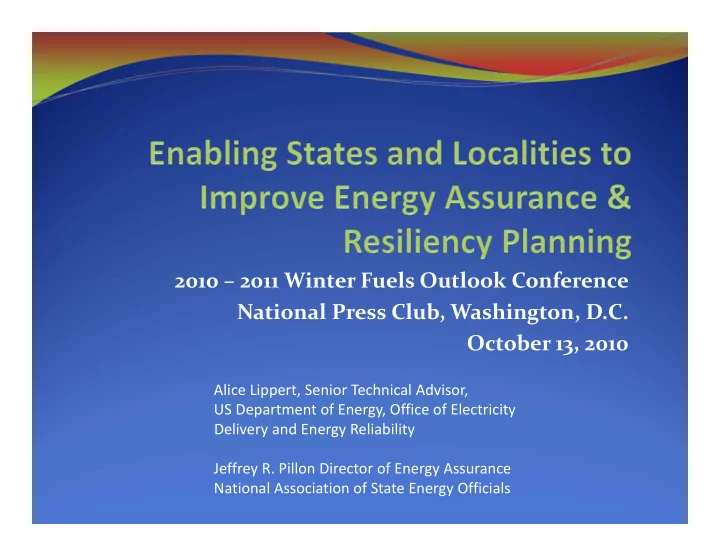 Enabling States and Localities to Improve Energy Assurance & Resiliency Planning

2010 – 2011 Winter Fuels Outlook Conference
National Press Club, Washington, D.C.
October 13, 2010

Alice Lippert, Senior Technical Advisor, US Department of Energy, Office of Electricity Delivery and Energy Reliability

Jeffrey R. Pillon Director of Energy Assurance
National Association of State Energy Officials